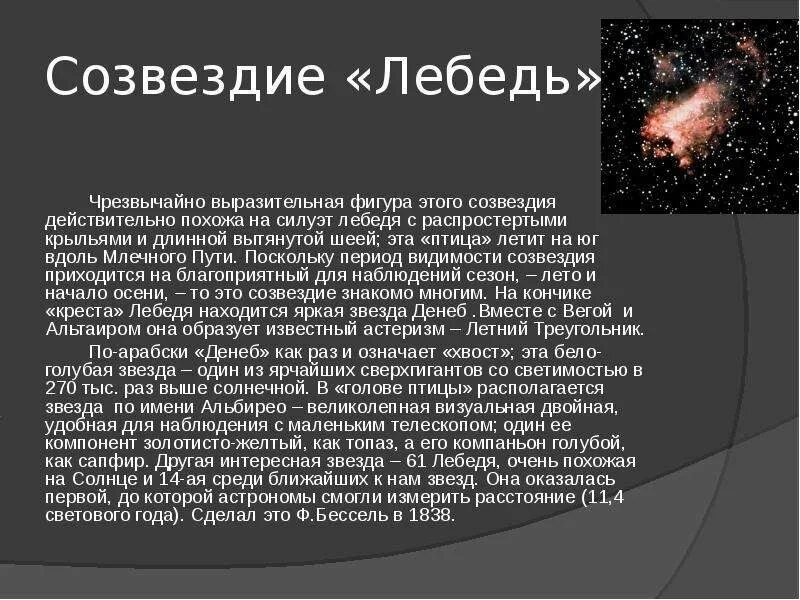 Созвездие «Лебедь»

Чрезвычайно выразительная фигура этого созвездия действительно похожа на силуэт лебедя с распростертыми крыльями и длинной вытянутой шеей; эта «птица» летит на юг вдоль Млечного Пути. Поскольку период видимости созвездия приходится на благоприятный для наблюдений сезон, – лето и начало осени, – то это созвездие знакомо многим. На кончике «креста» Лебедя находится яркая звезда Денеб .Вместе с Вегой и Альтаиром она образует известный астеризм – Летний Треугольник.

По-арабски «Денеб» как раз и означает «хвост»; эта бело-голубая звезда – один из ярчайших сверхгигантов со светимостью в 270 тыс. раз выше солнечной. В «голове птицы» располагается звезда по имени Альбирео – великолепная визуальная двойная, удобная для наблюдения с маленьким телескопом; один ее компонент золотисто-желтый, как топаз, а его компаньон голубой, как сапфир. Другая интересная звезда – 61 Лебедя, очень похожая на Солнце и 14-ая среди ближайших к нам звезд. Она оказалась первой, до которой астрономы смогли измерить расстояние (11,4 светового года). Сделал это Ф.Бессель в 1838.